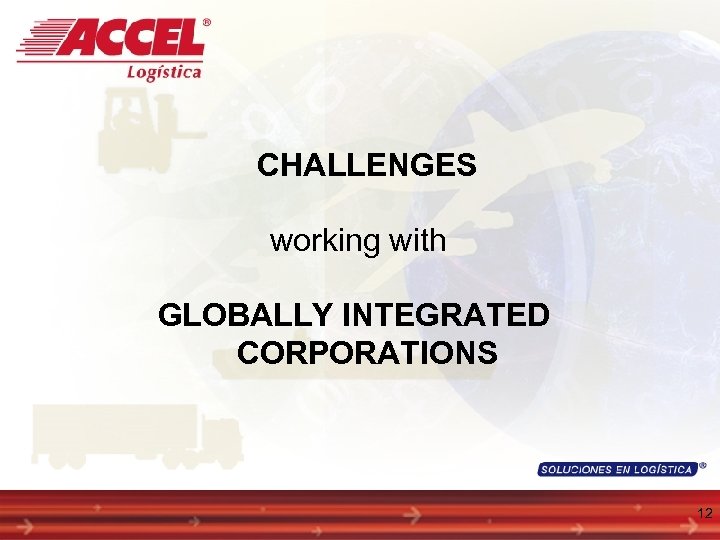 ACCEL®
Logística

CHALLENGES

working with

GLOBALLY INTEGRATED CORPORATIONS

SOLUCIONES EN LOGÍSTICA®

12